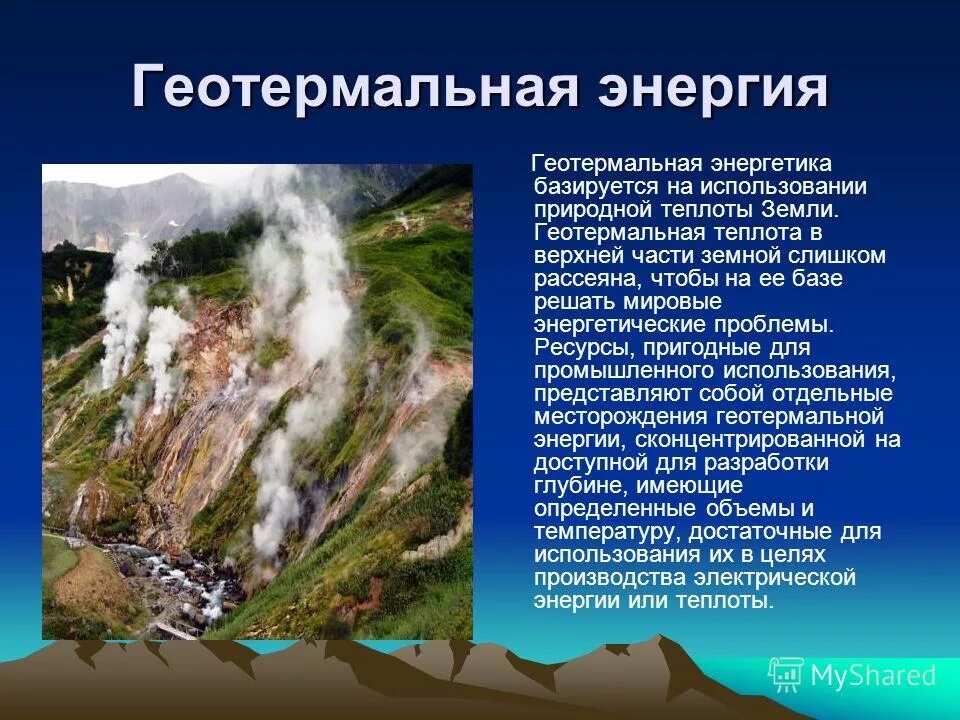 Геотермальная энергия

Геотермальная энергетика базируется на использовании природной теплоты Земли. Геотермальная теплота в верхней части земной слишком рассеяна, чтобы на ее базе решать мировые энергетические проблемы. Ресурсы, пригодные для промышленного использования, представляют собой отдельные месторождения геотермальной энергии, сконцентрированной на доступной для разработки глубине, имеющие определенные объемы и температуру, достаточные для использования их в целях производства электрической энергии или теплоты.

MyShared